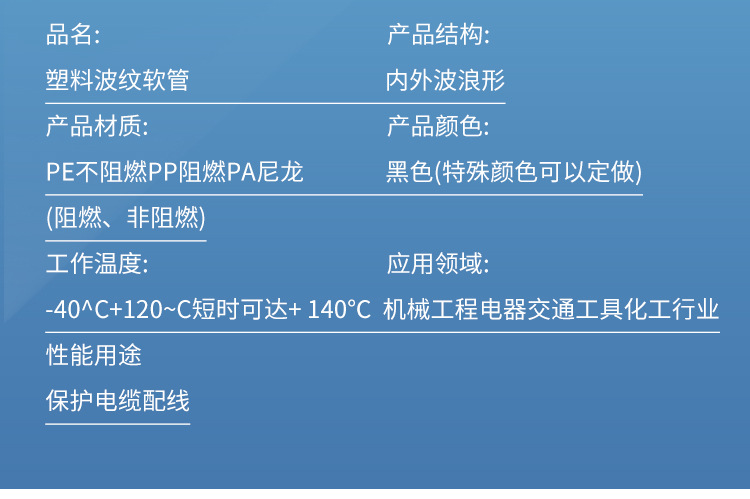 品名:

塑料波纹软管

产品材质:

PE不阻燃PP阻燃PA尼龙

(阻燃、非阻燃)

工作温度:

-40^C+120~C短时可达+ 140°C

性能用途

保护电缆配线

产品结构:

内外波浪形

产品颜色:

黑色(特殊颜色可以定做)

应用领域:

机械工程电器交通工具化工行业